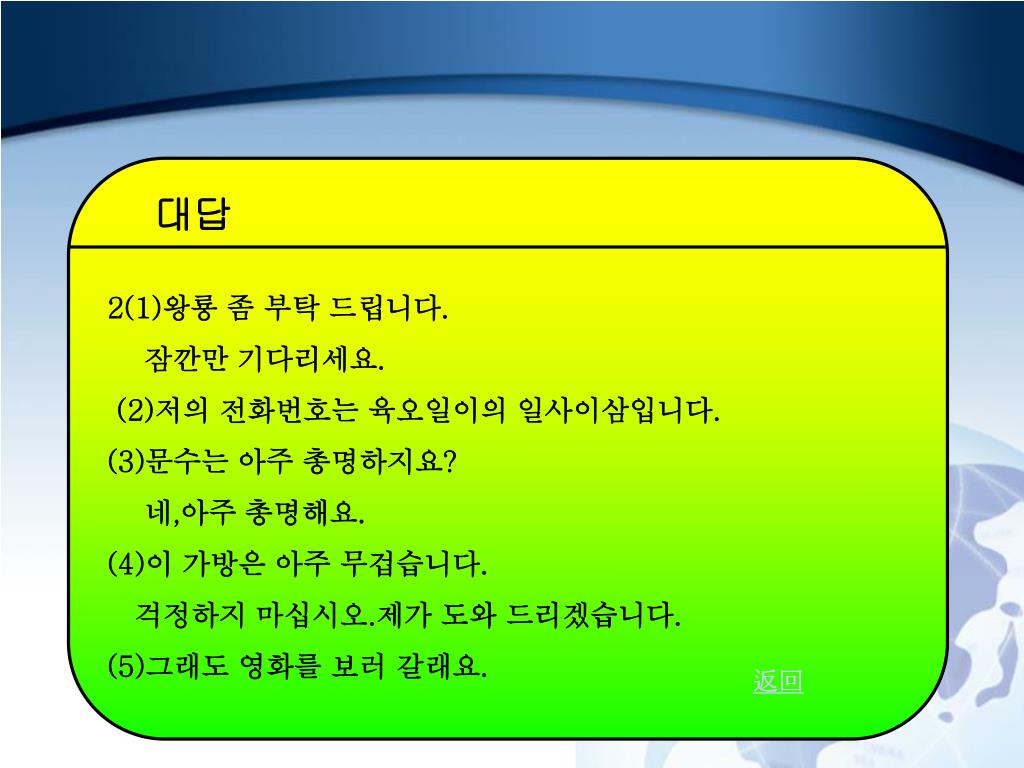 대답

2(1)왕룡 좀 부탁 드립니다.

잠깐만 기다리세요.

(2)저의 전화번호는 육오일이의 일사이삼입니다.

(3)문수는 아주 총명하지요?

네,아주 총명해요.

(4)이 가방은 아주 무겁습니다.

걱정하지 마십시오.제가 도와 드리겠습니다.

(5)그래도 영화를 보러 갈래요.

返回